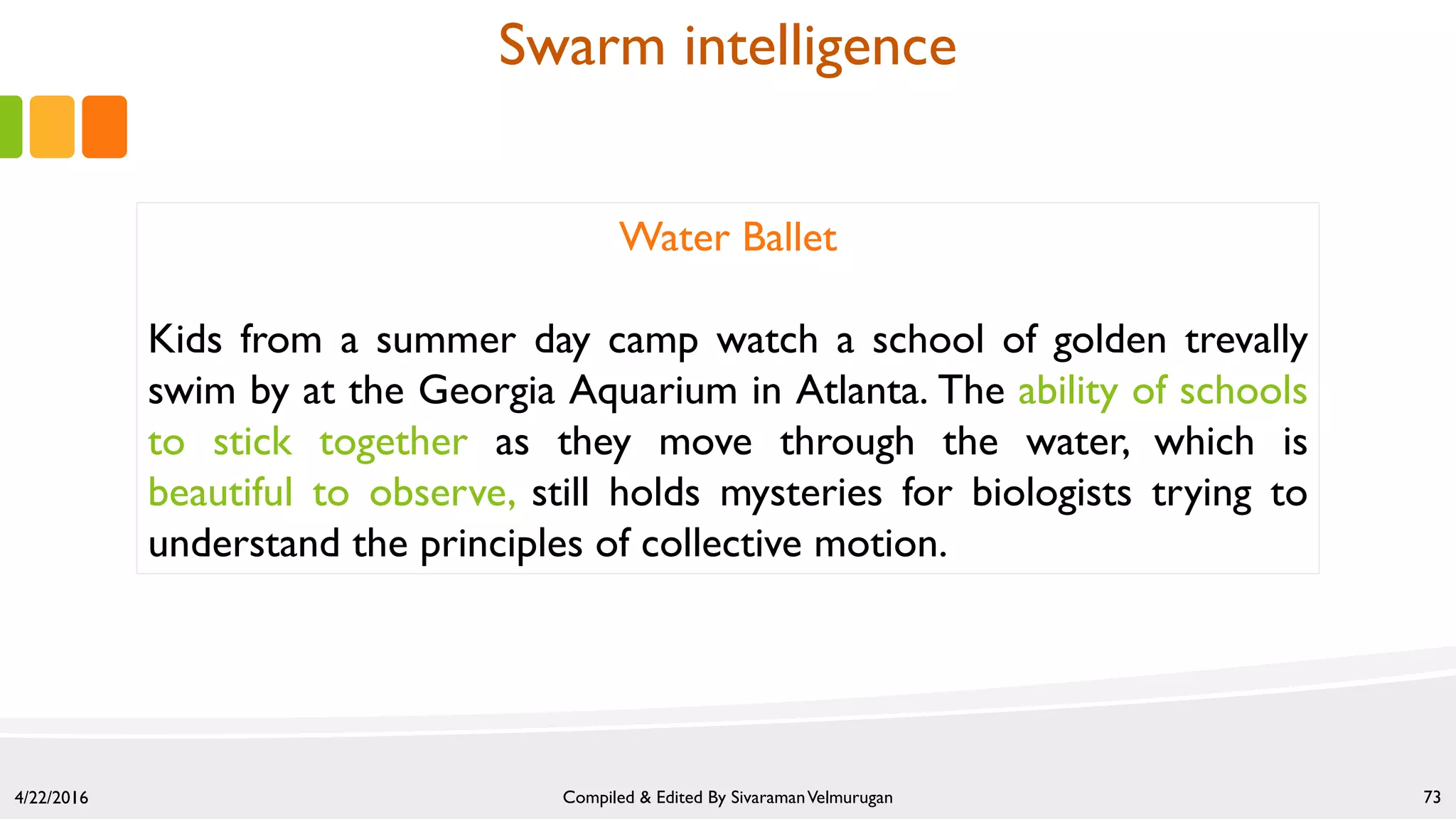 Swarm intelligence

Water Ballet

Kids from a summer day camp watch a school of golden trevally swim by at the Georgia Aquarium in Atlanta. The ability of schools to stick together as they move through the water, which is beautiful to observe, still holds mysteries for biologists trying to understand the principles of collective motion.

4/22/2016

Compiled & Edited By Sivaraman Velmurugan

73